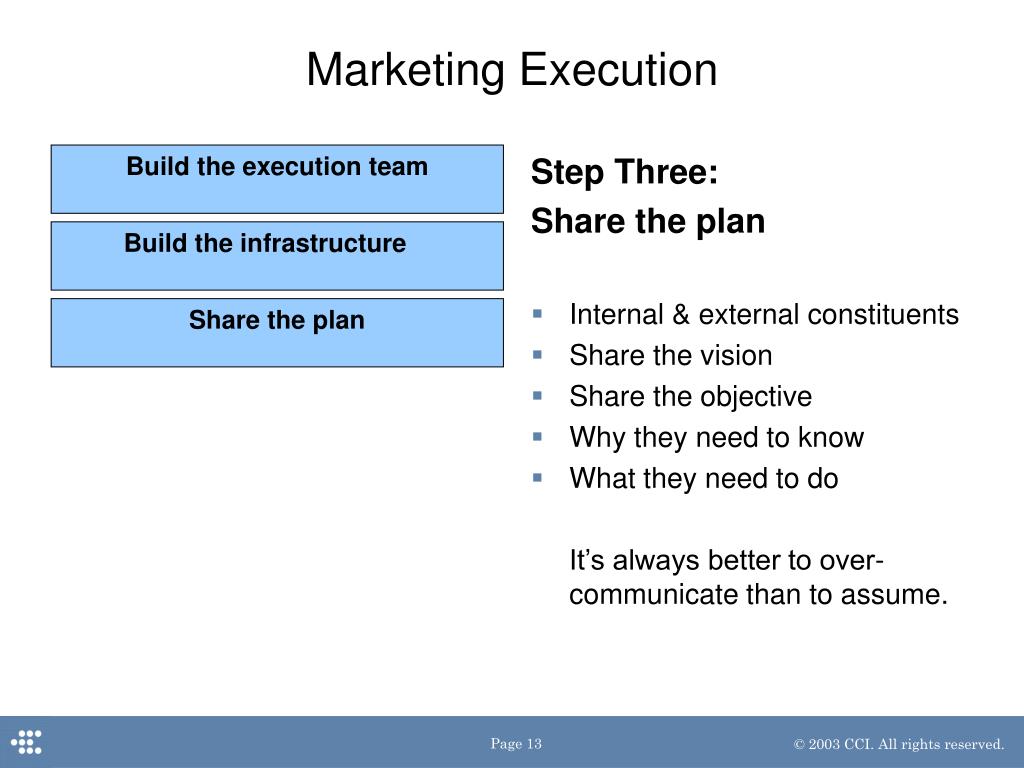 Marketing Execution

Build the execution team

Build the infrastructure

Share the plan

Step Three:
Share the plan

- Internal & external constituents
- Share the vision
- Share the objective
- Why they need to know
- What they need to do

It's always better to over-communicate than to assume.

Page 13

© 2003 CCI. All rights reserved.